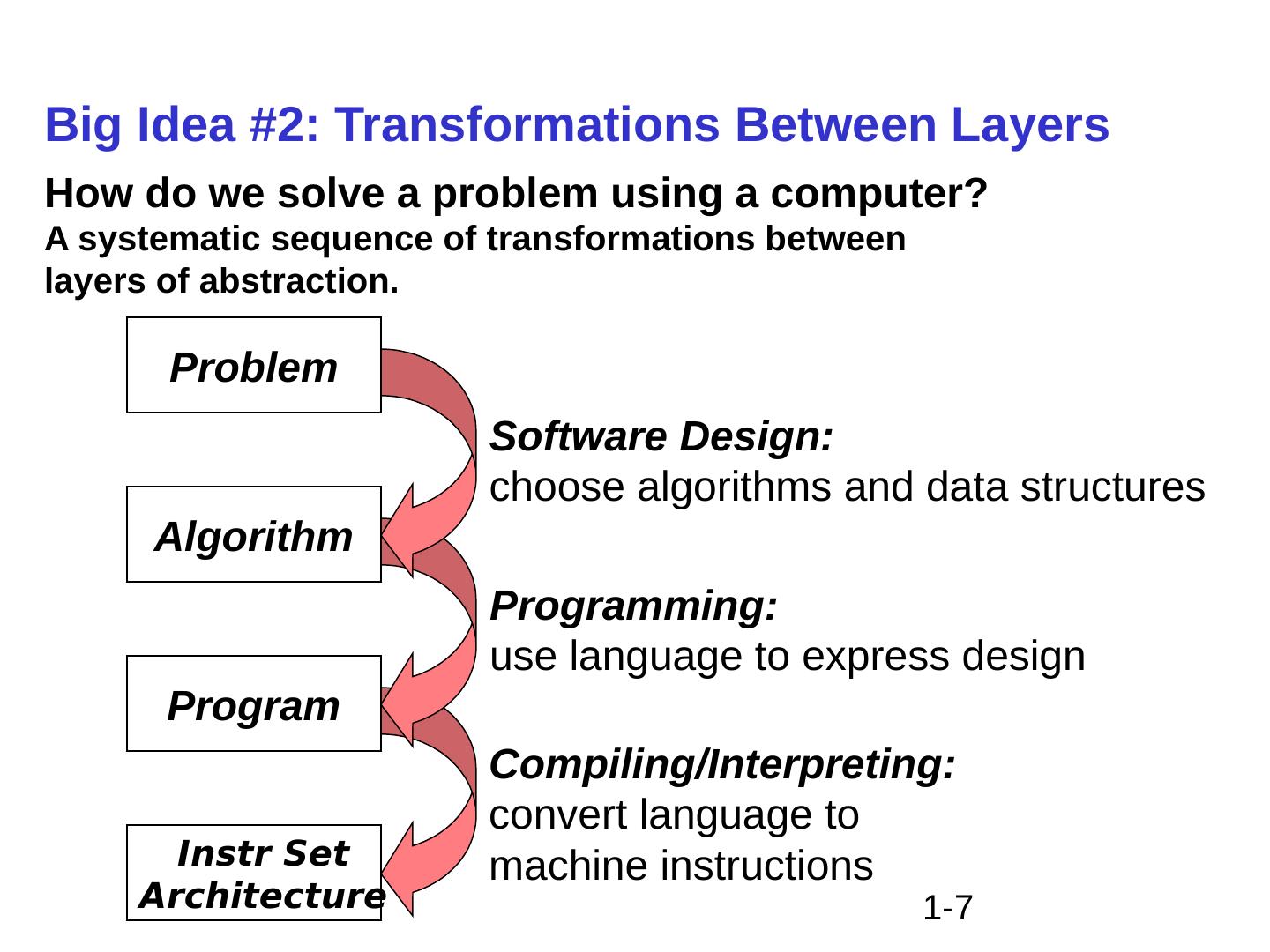 Big Idea #2: Transformations Between Layers

How do we solve a problem using a computer?
A systematic sequence of transformations between layers of abstraction.

Problem

Software Design:
choose algorithms and data structures

Algorithm

Programming:
use language to express design

Program

Compiling/Interpreting:
convert language to machine instructions

Instr Set Architecture

1-7